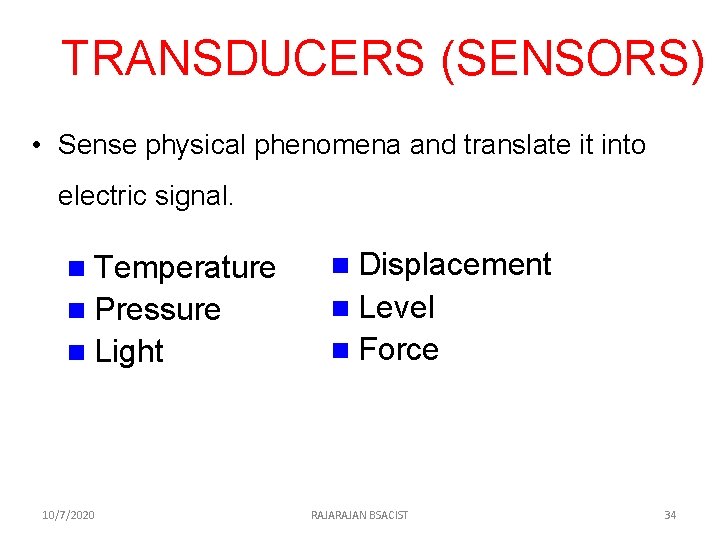 TRANSDUCERS (SENSORS)

• Sense physical phenomena and translate it into electric signal.

■ Temperature
■ Pressure
■ Light

■ Displacement
■ Level
■ Force

10/7/2020 RAJARAJAN BSACIST 34